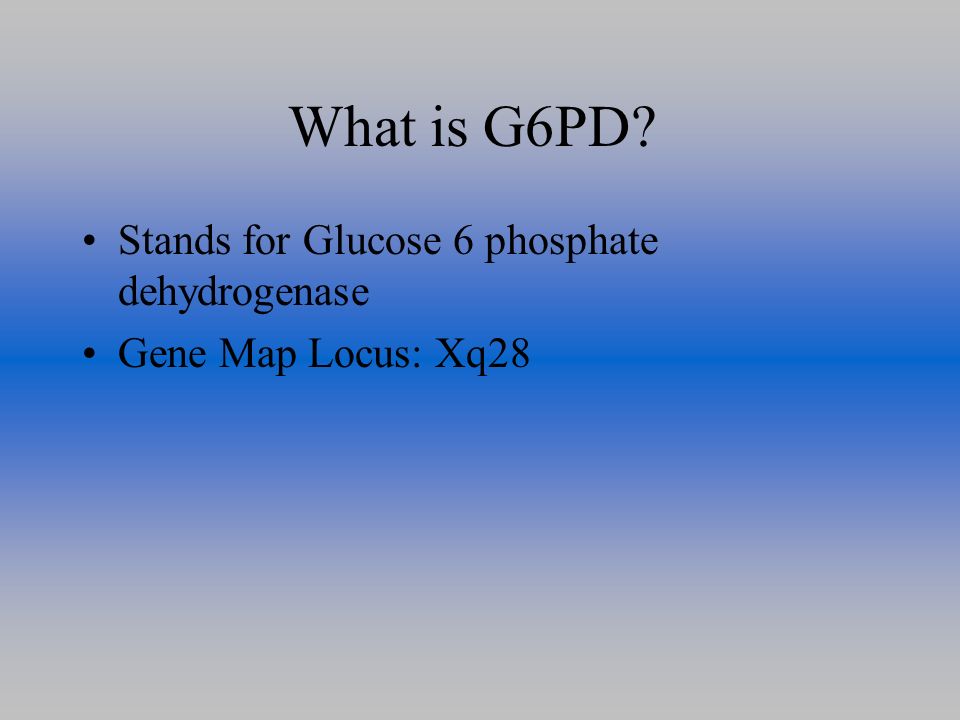 What is G6PD?

• Stands for Glucose 6 phosphate dehydrogenase
• Gene Map Locus: Xq28